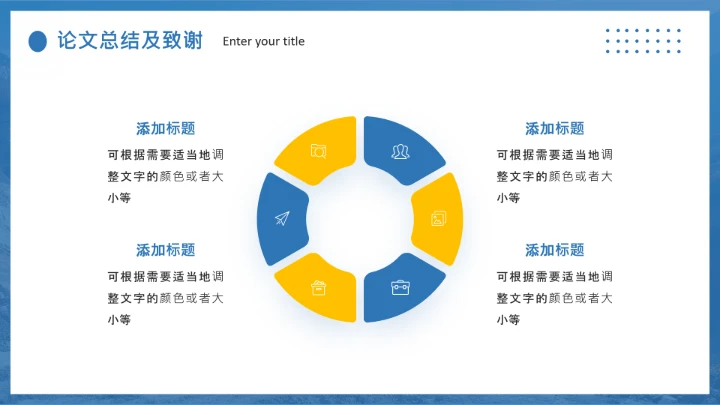 论文总结及致谢 Enter your title

添加标题
可根据需要适当地调整文字的颜色或者大小等

添加标题
可根据需要适当地调整文字的颜色或者大小等

添加标题
可根据需要适当地调整文字的颜色或者大小等

添加标题
可根据需要适当地调整文字的颜色或者大小等